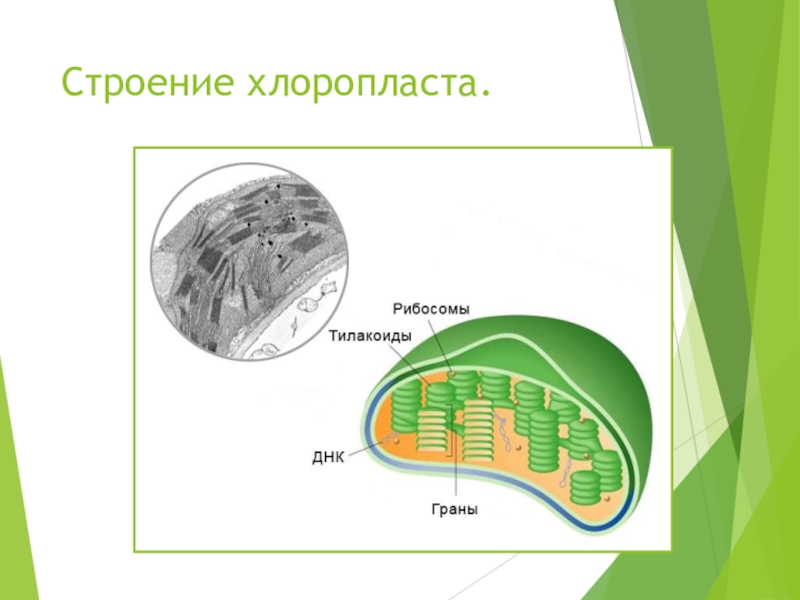 Строение хлоропласта.

Рибосомы

Тилакоиды

ДНК

Граны